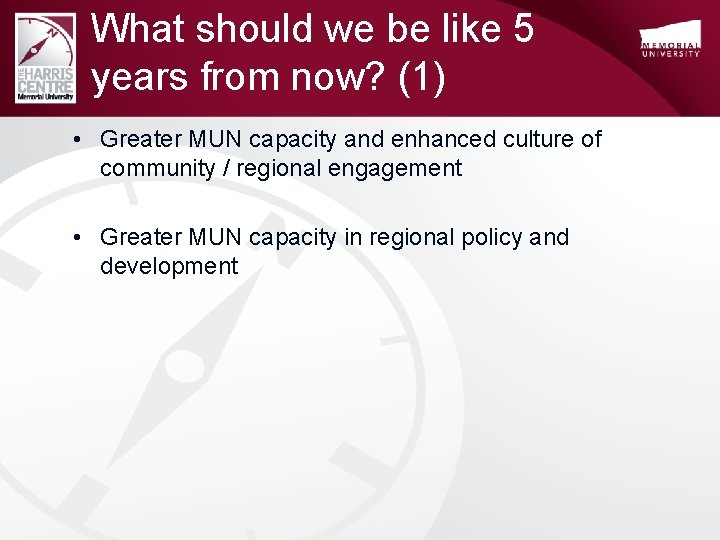 THE HARRIS CENTRE Memorial University

What should we be like 5 years from now? (1)

MEMORIAL UNIVERSITY

• Greater MUN capacity and enhanced culture of community / regional engagement

• Greater MUN capacity in regional policy and development